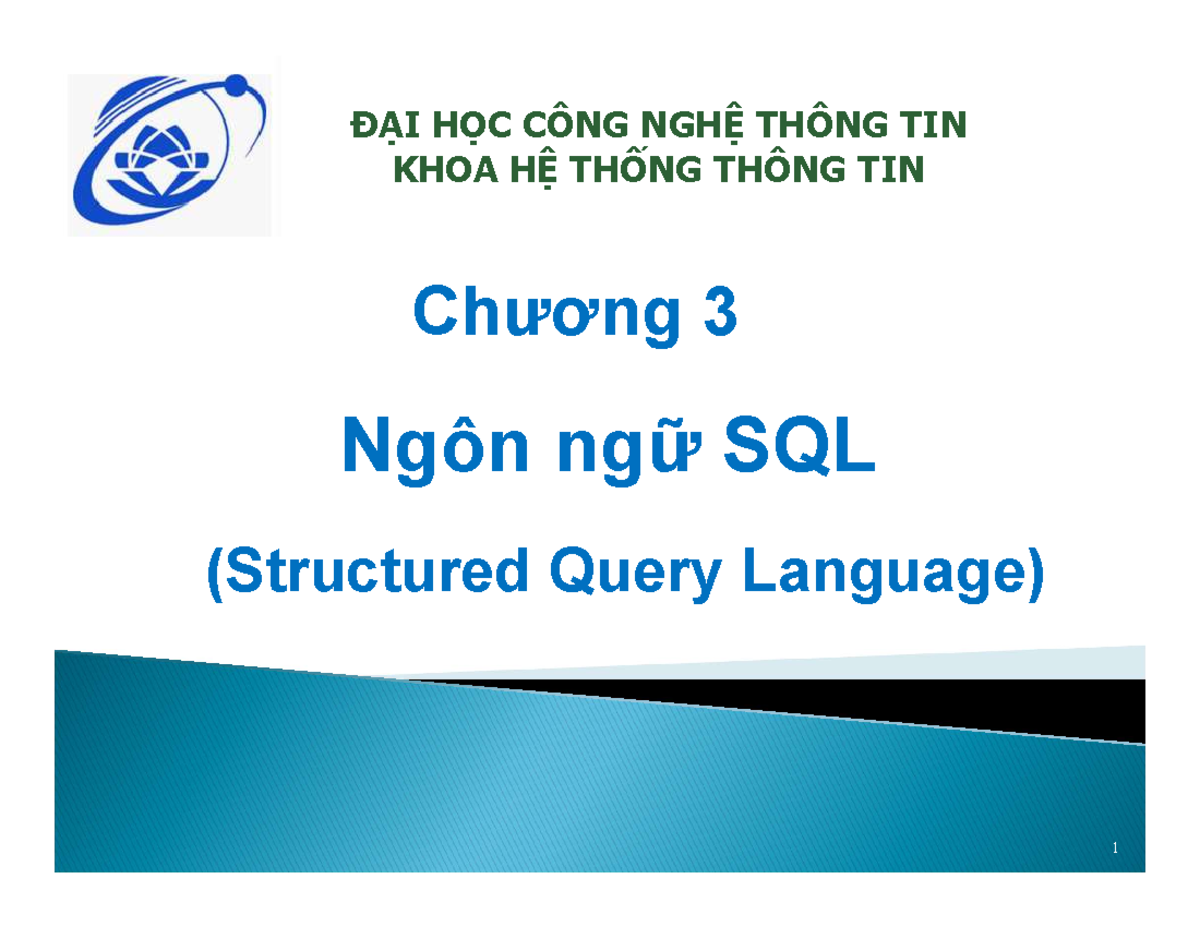 ĐẠI HỌC CÔNG NGHỆ THÔNG TIN
KHOA HỆ THỐNG THÔNG TIN

Chương 3

Ngôn ngữ SQL

(Structured Query Language)

1